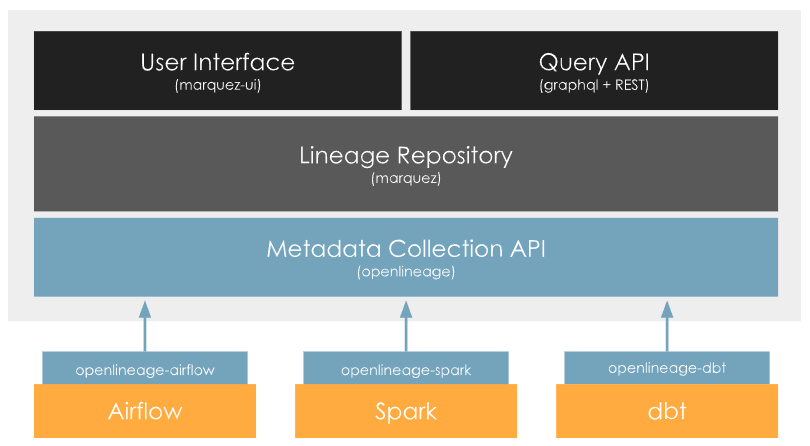 User Interface
(marquez-ui)

Query API
(graphql + REST)

Lineage Repository
(marquez)

Metadata Collection API
(openlineage)

openlineage-airflow
Airflow

openlineage-spark
Spark

openlineage-dbt
dbt